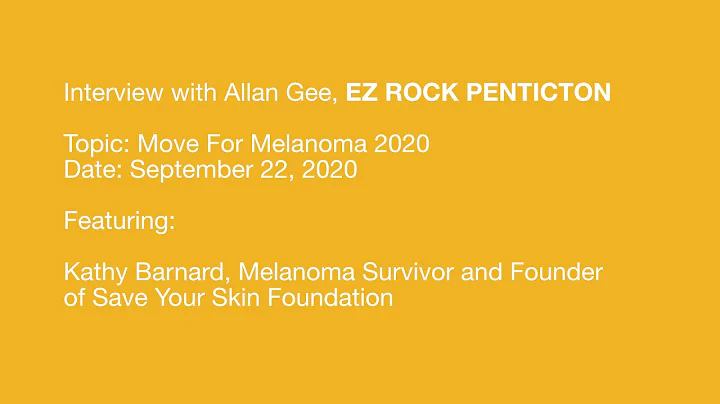 Interview with Allan Gee, EZ ROCK PENTICTON

Topic: Move For Melanoma 2020
Date: September 22, 2020

Featuring:

Kathy Barnard, Melanoma Survivor and Founder of Save Your Skin Foundation